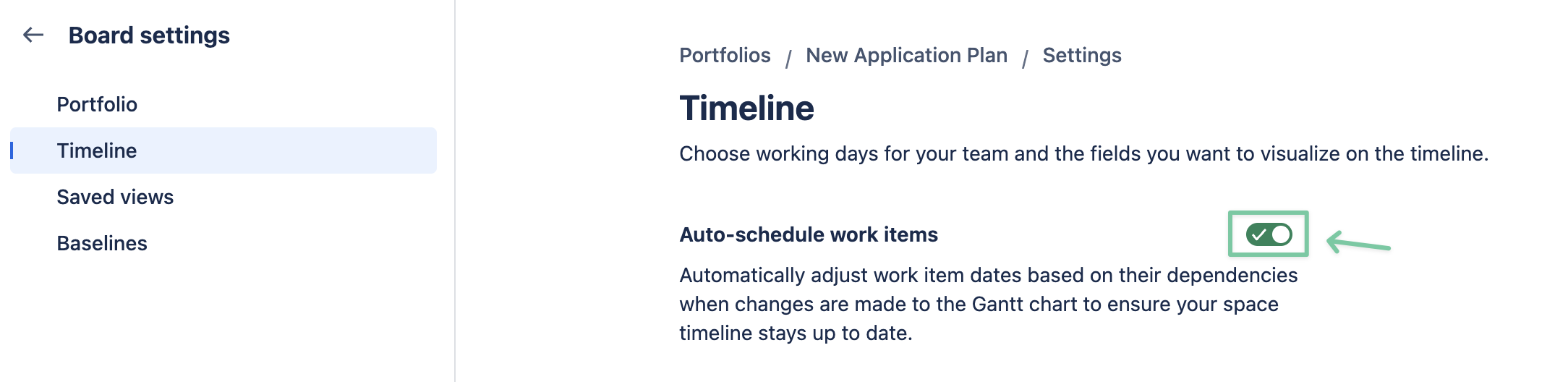 Board settings

Portfolio

Timeline

Saved views

Baselines

Portfolios / New Application Plan / Settings

Timeline

Choose working days for your team and the fields you want to visualize on the timeline.

Auto-schedule work items

Automatically adjust work item dates based on their dependencies when changes are made to the Gantt chart to ensure your space timeline stays up to date.